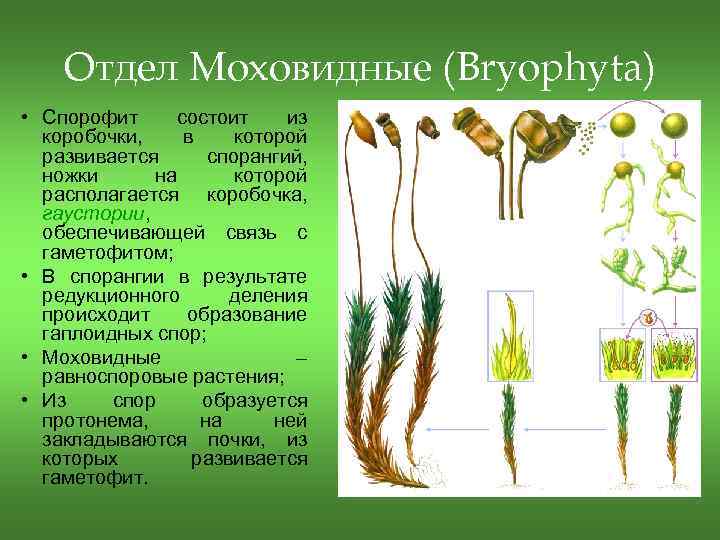 Отдел Моховидные (Bryophyta)

• Спорофит состоит из коробочки, в которой развивается спорангий, ножки на которой располагается коробочка, гаустории, обеспечивающей связь с гаметофитом;

• В спорангии в результате редукционного деления происходит образование гаплоидных спор;

• Моховидные – равноспоровые растения;

• Из спор образуется протонема, на ней закладываются почки, из которых развивается гаметофит.